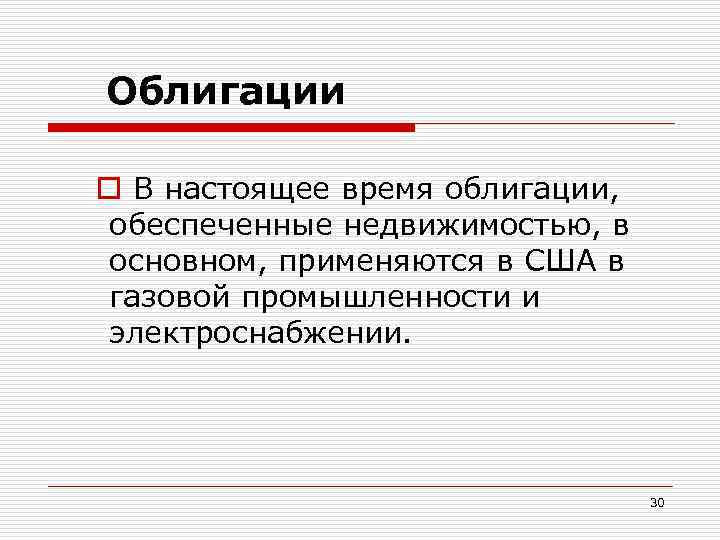 Облигации

В настоящее время облигации, обеспеченные недвижимостью, в основном, применяются в США в газовой промышленности и электроснабжении.

30